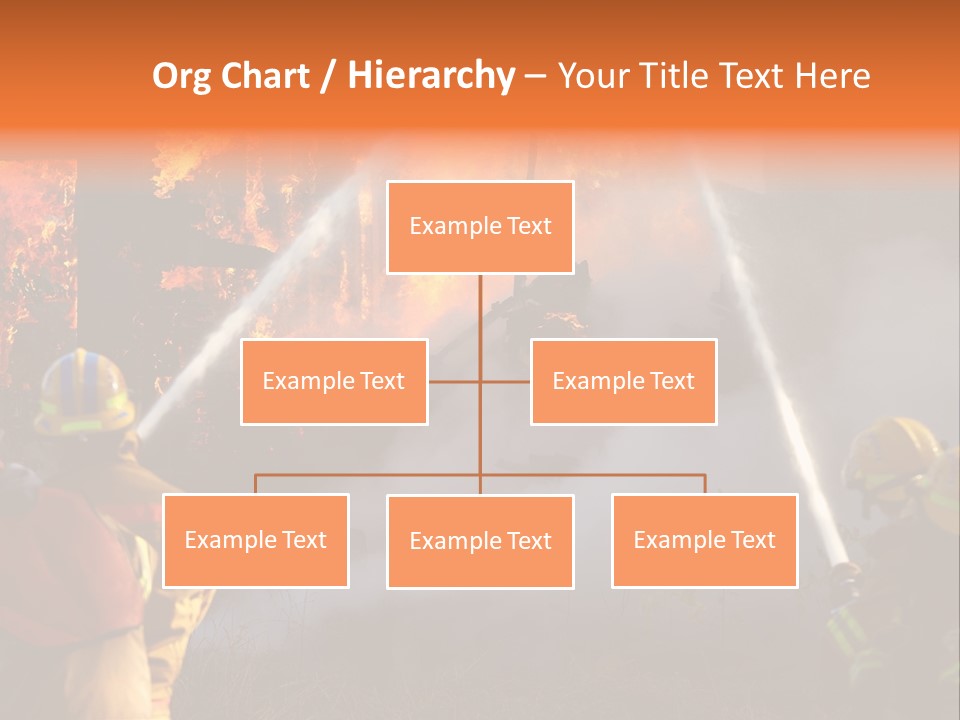 Org Chart / Hierarchy – Your Title Text Here

Example Text

Example Text

Example Text

Example Text

Example Text

Example Text